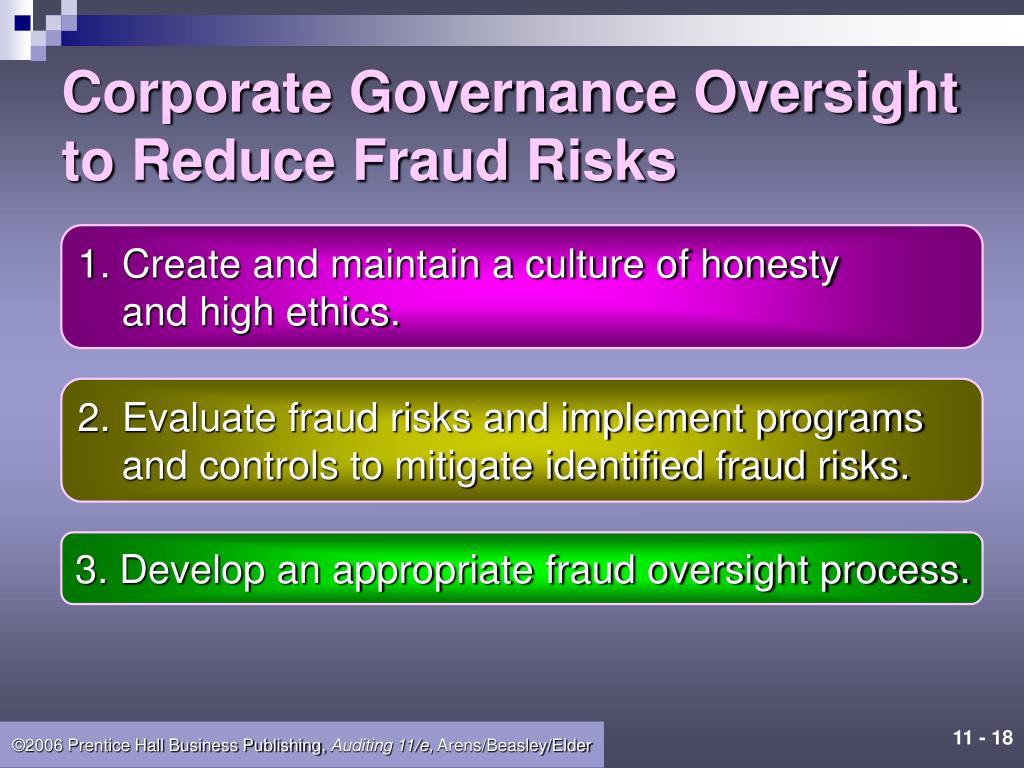 Corporate Governance Oversight to Reduce Fraud Risks

1. Create and maintain a culture of honesty and high ethics.

2. Evaluate fraud risks and implement programs and controls to mitigate identified fraud risks.

3. Develop an appropriate fraud oversight process.

©2006 Prentice Hall Business Publishing, Auditing 11/e, Arens/Beasley/Elder

11 - 18